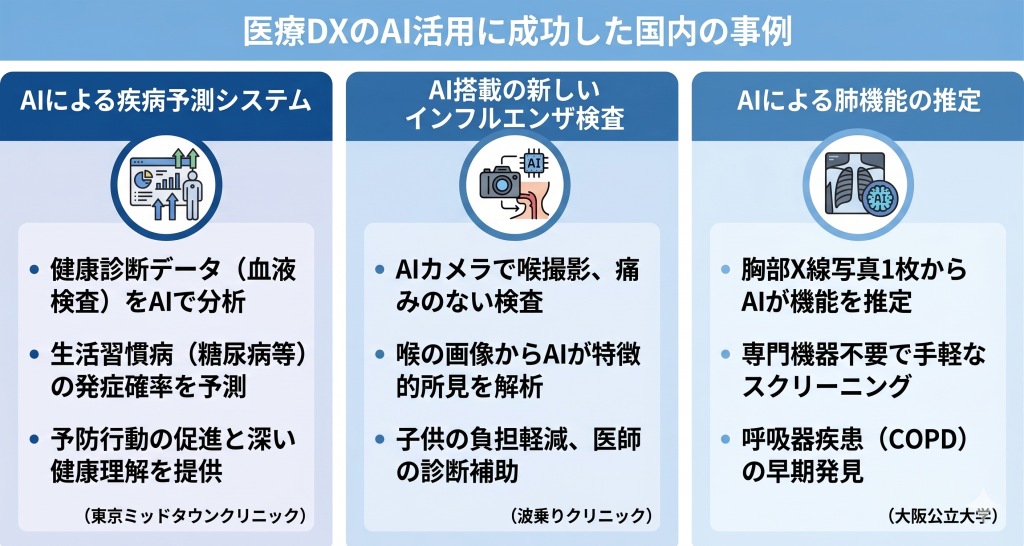 医療DXのAI活用に成功した国内の事例

AIによる疾病予測システム

• 健康診断データ（血液検査）をAIで分析
• 生活習慣病（糖尿病等）の発症確率を予測
• 予防行動の促進と深い健康理解を提供

（東京ミッドタウンクリニック）

AI搭載の新しいインフルエンザ検査

AI

• AIカメラで喉撮影、痛みのない検査
• 喉の画像からAIが特徴的所見を解析
• 子供の負担軽減、医師の診断補助

（波乗りクリニック）

AIによる肺機能の推定

AI

• 胸部X線写真1枚からAIが機能を推定
• 専門機器不要で手軽なスクリーニング
• 呼吸器疾患（COPD）の早期発見

（大阪公立大学）